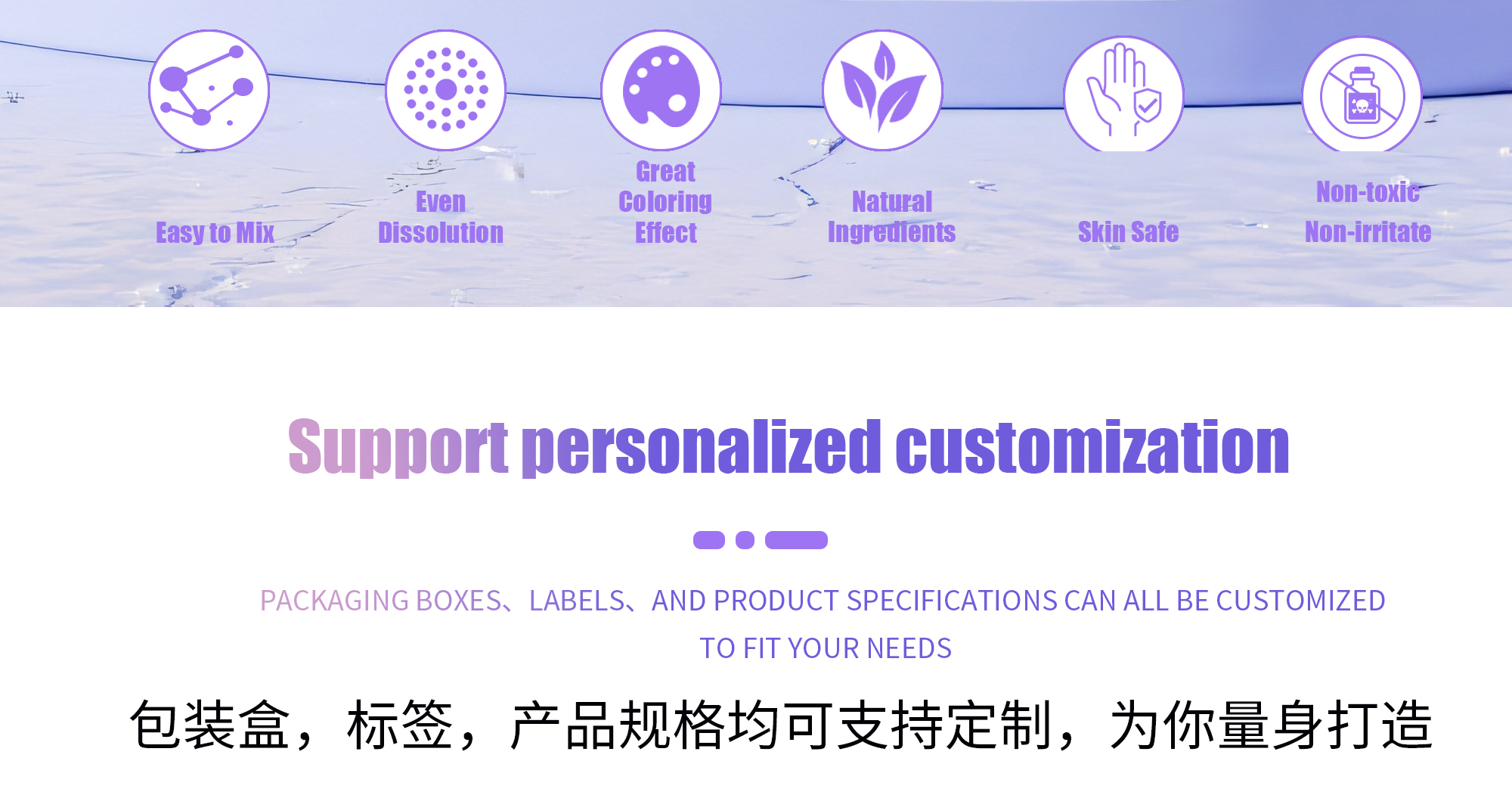 Easy to Mix

Even Dissolution

Great Coloring Effect

Natural Ingredients

Skin Safe

Non-toxic Non-irritate

Support personalized customization

PACKAGING BOXES、LABELS、AND PRODUCT SPECIFICATIONS CAN ALL BE CUSTOMIZED TO FIT YOUR NEEDS

包装盒，标签，产品规格均可支持定制，为你量身打造